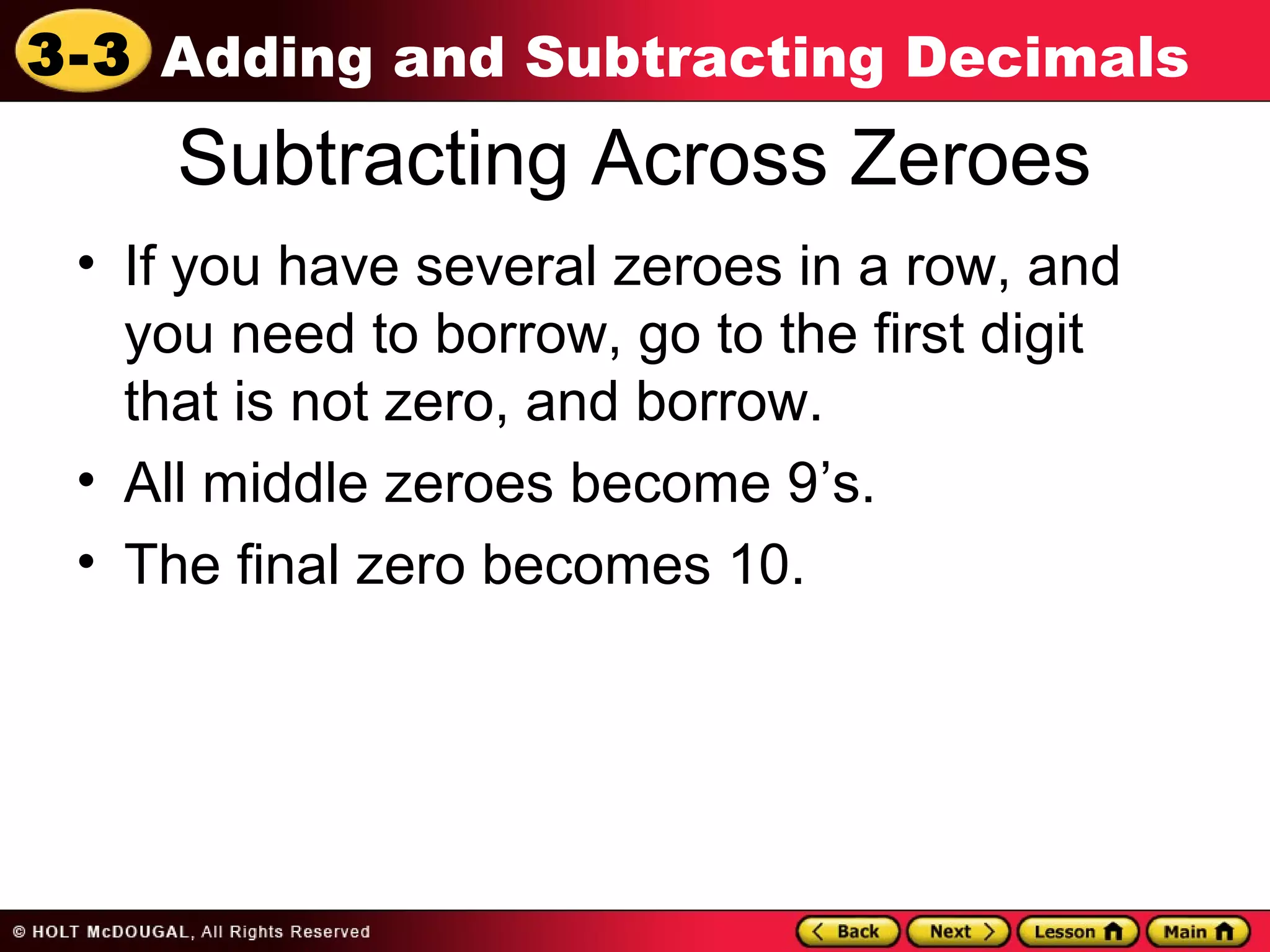 3-3 Adding and Subtracting Decimals

Subtracting Across Zeroes

• If you have several zeroes in a row, and you need to borrow, go to the first digit that is not zero, and borrow.
• All middle zeroes become 9’s.
• The final zero becomes 10.

© HOLT McDOUGAL, All Rights Reserved

Back Next Lesson Main